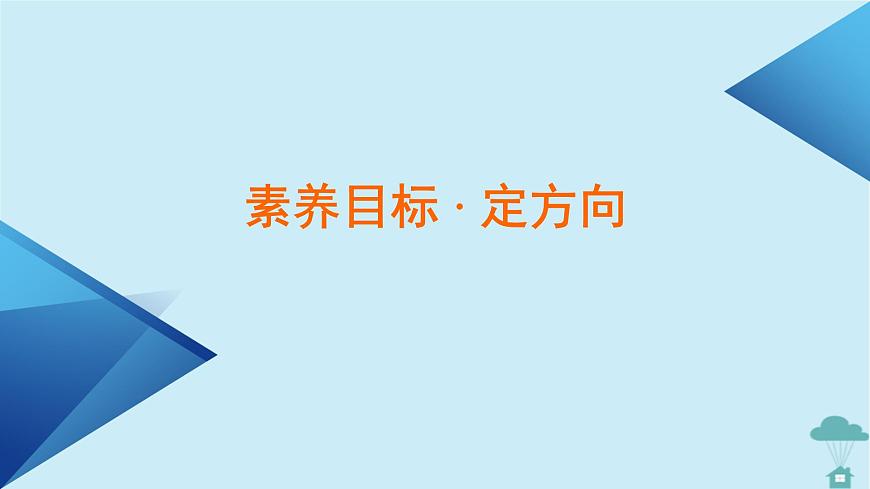 素养目标 · 定方向